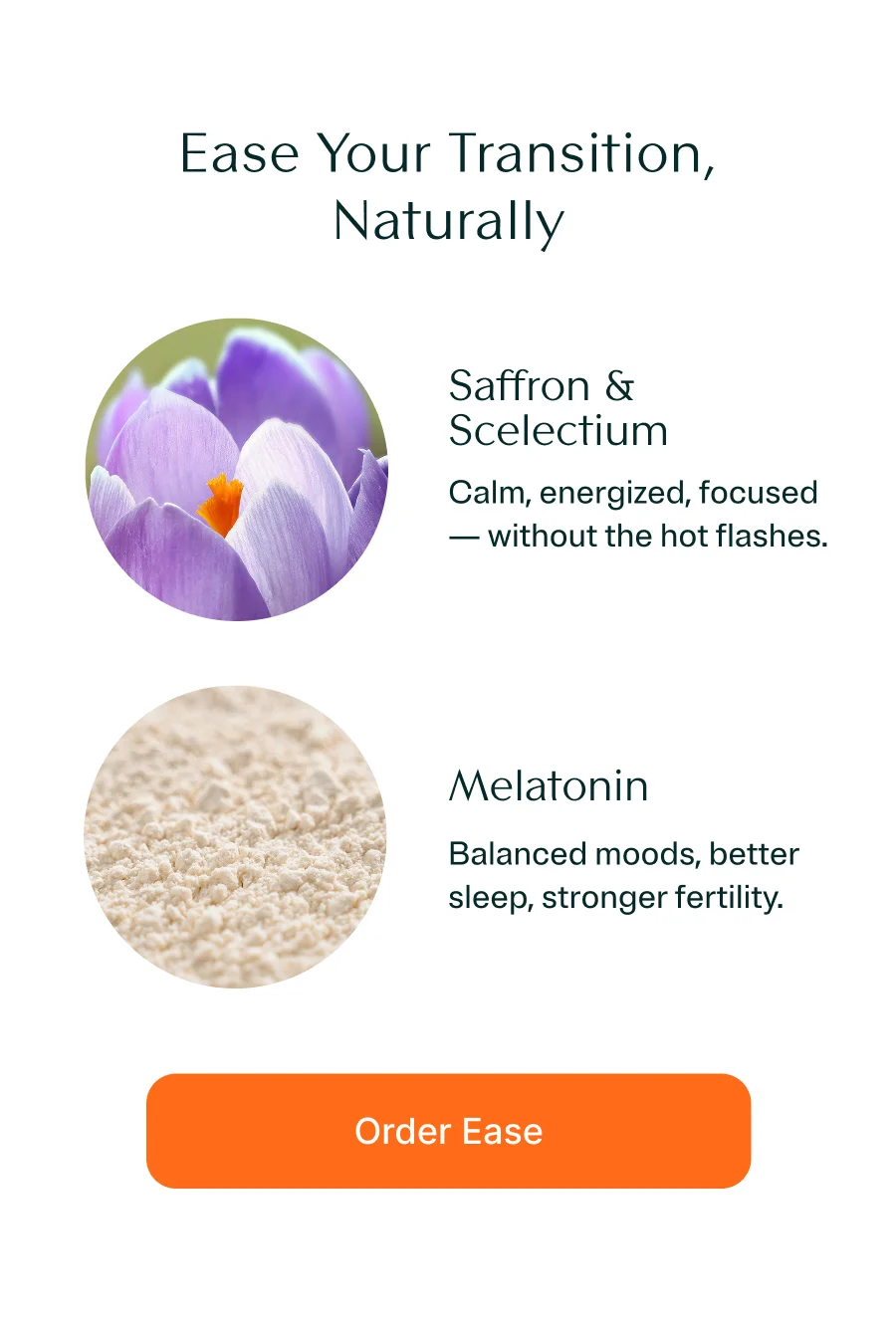 Ease Your Transition, Naturally

Saffron & Scelectium

Calm, energized, focused — without the hot flashes.

Melatonin

Balanced moods, better sleep, stronger fertility.

Order Ease